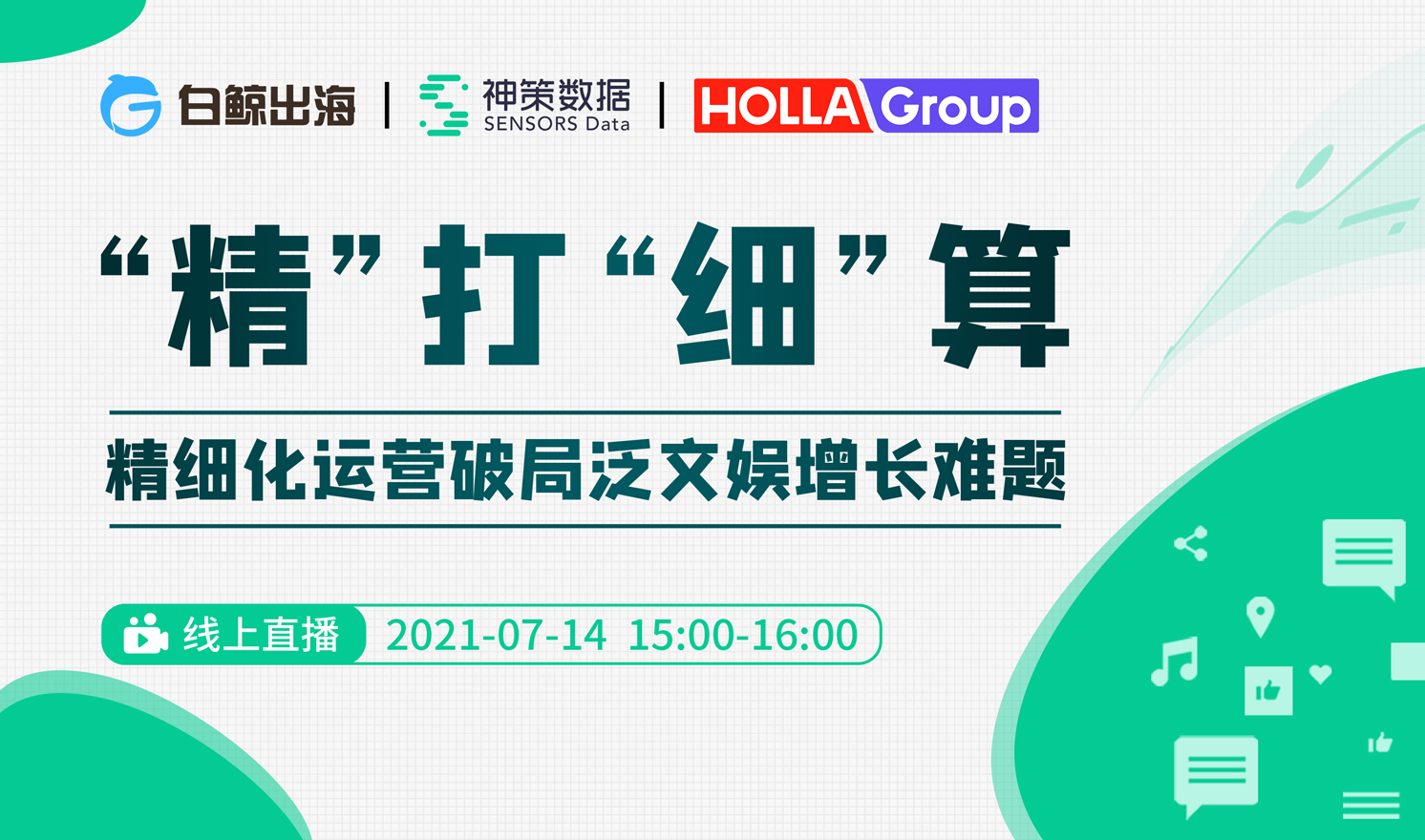 白鲸出海 | 神策数据 SENSORS Data | HOLLA Group

“精”打“细”算

精细化运营破局泛文娱增长难题

线上直播 2021-07-14 15:00-16:00